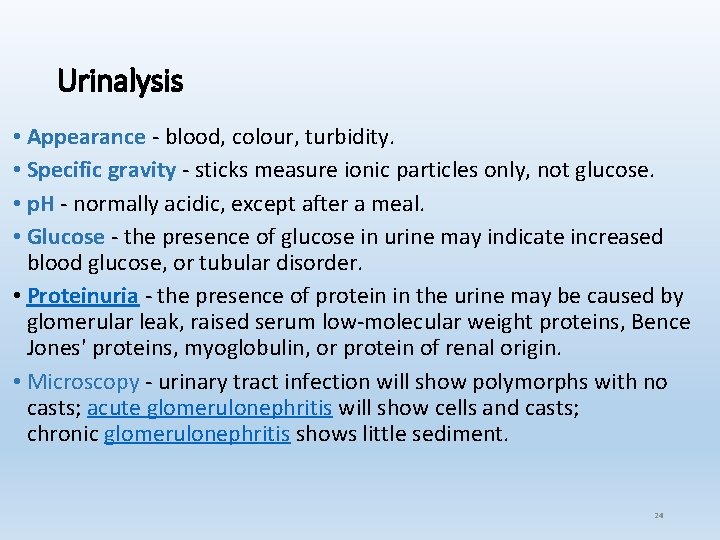 Urinalysis

• Appearance - blood, colour, turbidity.
• Specific gravity - sticks measure ionic particles only, not glucose.
• pH - normally acidic, except after a meal.
• Glucose - the presence of glucose in urine may indicate increased blood glucose, or tubular disorder.
• Proteinuria - the presence of protein in the urine may be caused by glomerular leak, raised serum low-molecular weight proteins, Bence Jones' proteins, myoglobulin, or protein of renal origin.
• Microscopy - urinary tract infection will show polymorphs with no casts; acute glomerulonephritis will show cells and casts; chronic glomerulonephritis shows little sediment.

24